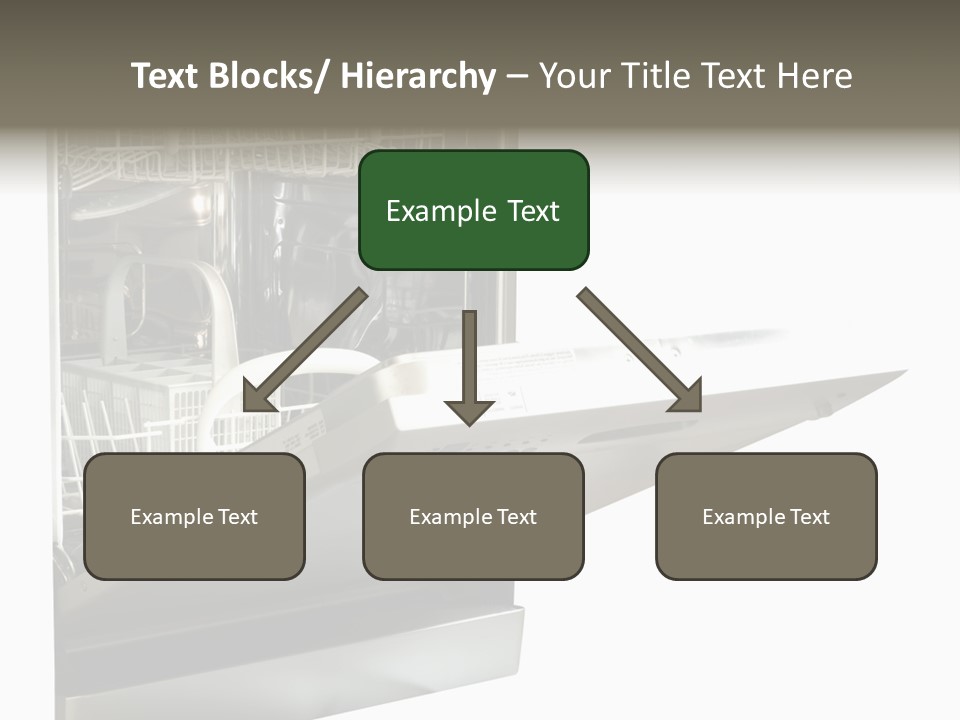 Text Blocks/ Hierarchy – Your Title Text Here

Example Text

Example Text

Example Text

Example Text